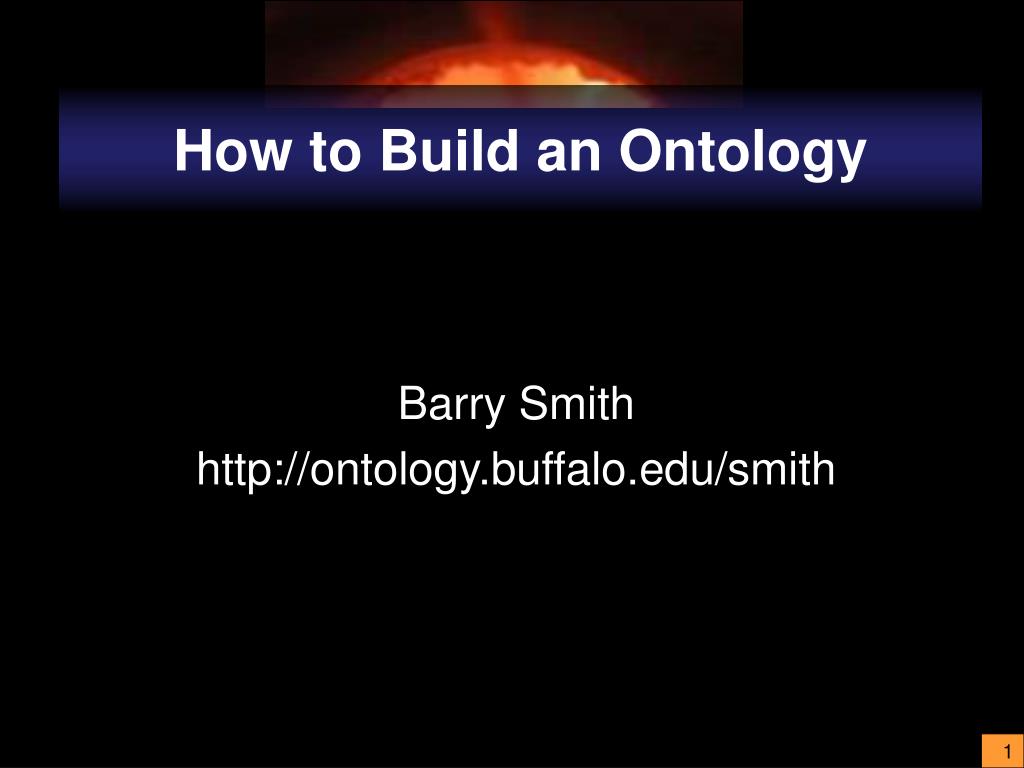 How to Build an Ontology

Barry Smith
http://ontology.buffalo.edu/smith

1